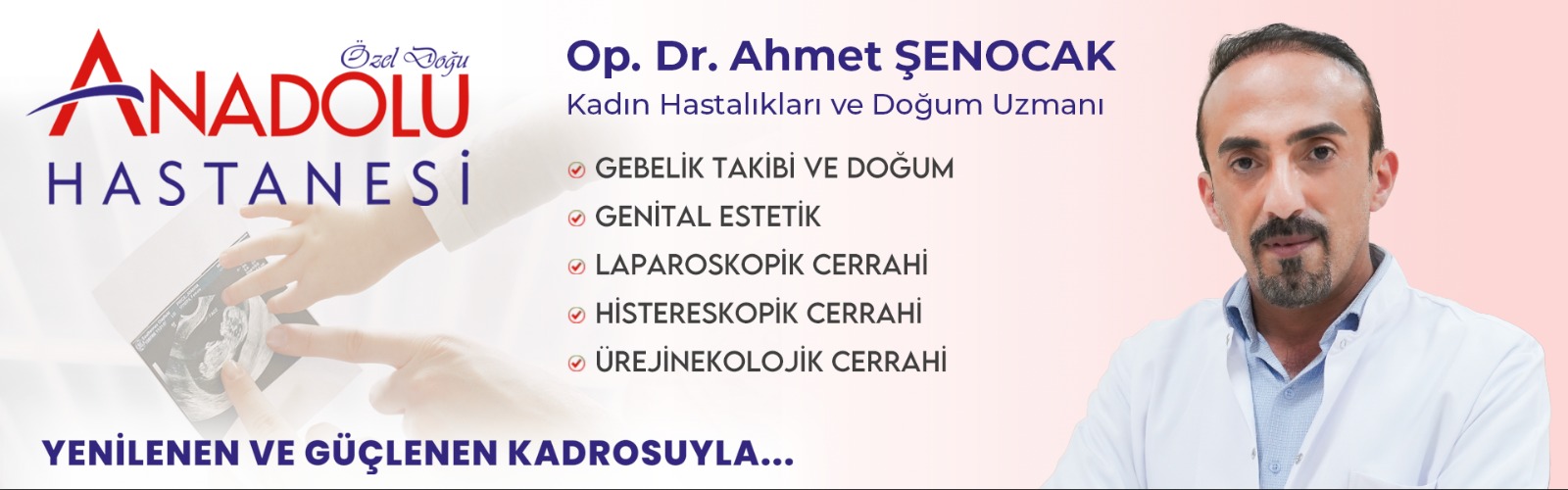 Özel Doğu
ANADOLU
HASTANESİ

Op. Dr. Ahmet ŞENOCAK
Kadın Hastalıkları ve Doğum Uzmanı

GEBELİK TAKİBİ VE DOĞUM
GENİTAL ESTETİK
LAPAROSKOPİK CERRAHİ
HİSTERESKOPİK CERRAHİ
ÜREJİNEKOLOJİK CERRAHİ

YENİLENEN VE GÜÇLENEN KADROSUYLA...